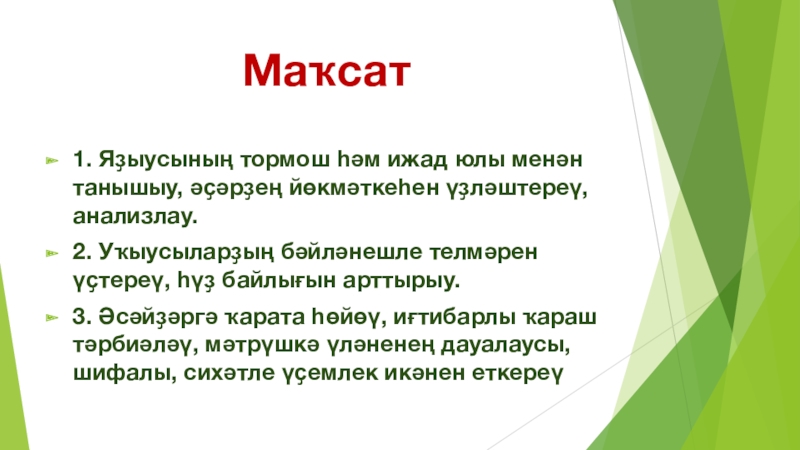 Маҡсат

1. Яҙыусының тормош һәм ижад юлы менән танышыу, әҫәрҙең йөкмәткеһен үҙләштереү, анализлау.

2. Уҡыусыларҙың бәйләнешле телмәрен үҫтереү, һүҙ байлығын арттырыу.

3. Әсәйҙәргә ҡарата һөйөү, иғтибарлы ҡараш тәрбиәләү, мәтрүшкә үләненең дауалаусы, шифалы, сихәтле үҫемлек икәнен еткереү